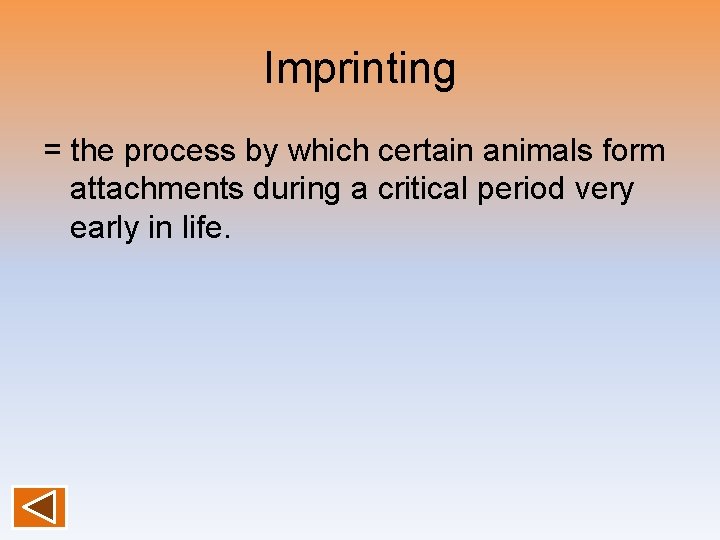 Imprinting

= the process by which certain animals form attachments during a critical period very early in life.